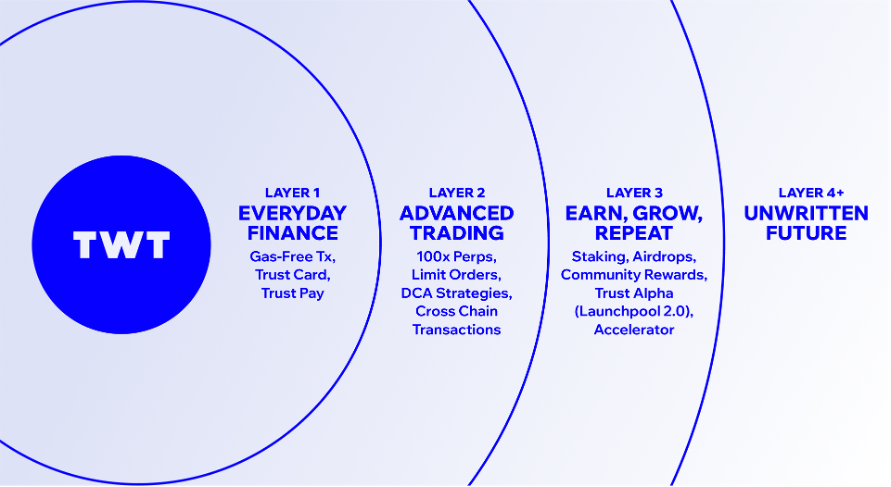 TWT

LAYER 1
EVERYDAY FINANCE
Gas-Free Tx, Trust Card, Trust Pay

LAYER 2
ADVANCED TRADING
100x Perps, Limit Orders, DCA Strategies, Cross Chain Transactions

LAYER 3
EARN, GROW, REPEAT
Staking, Airdrops, Community Rewards, Trust Alpha (Launchpool 2.0), Accelerator

LAYER 4+
UNWRITTEN FUTURE